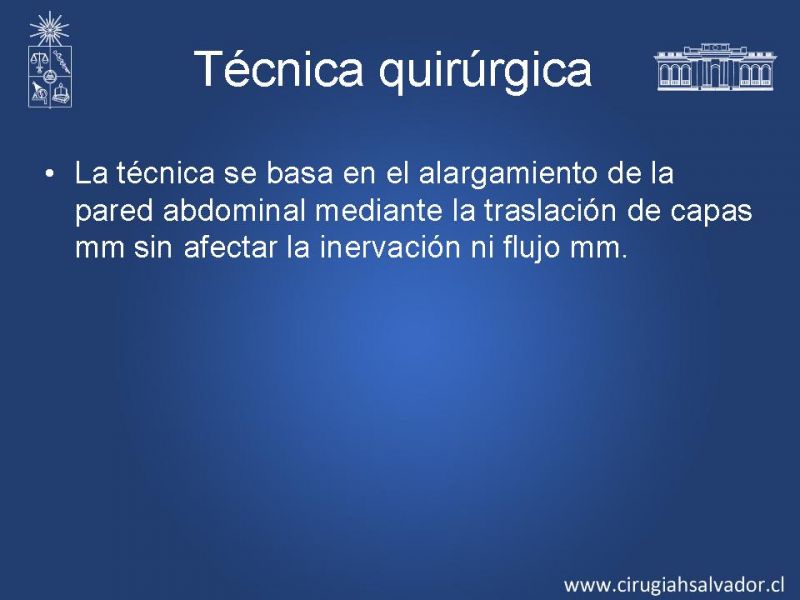 Técnica quirúrgica

• La técnica se basa en el alargamiento de la pared abdominal mediante la traslación de capas mm sin afectar la inervación ni flujo mm.

www.cirugiahsalvador.cl